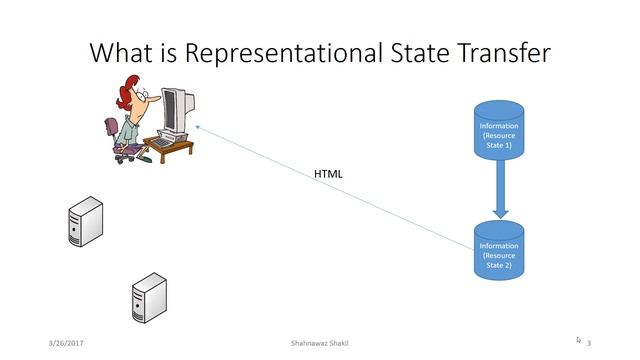 What is Representational State Transfer

Information (Resource State 1)

HTML

Information (Resource State 2)

3/26/2017

Shahnawaz Shakil

3